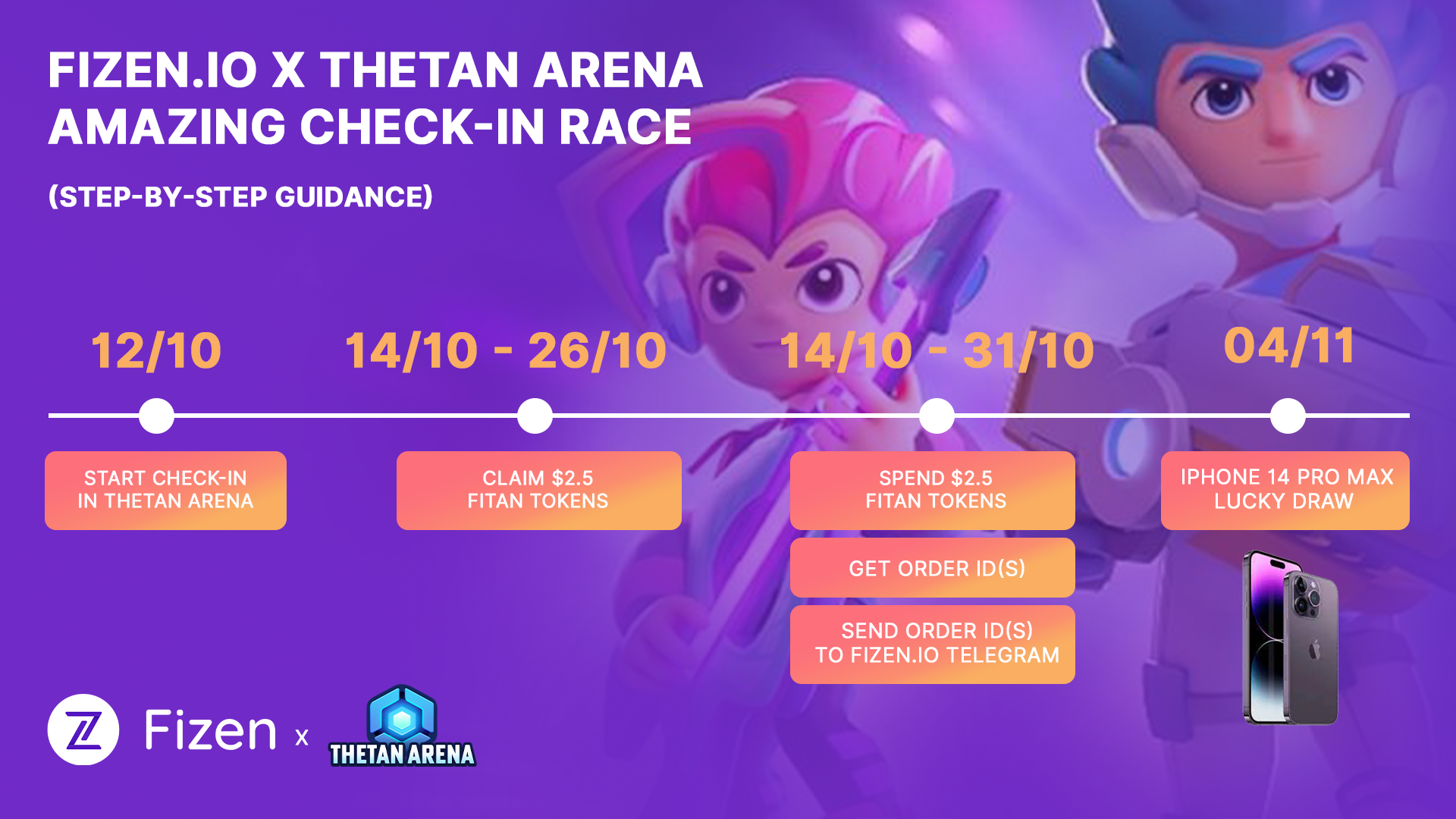 FIZEN.IO X THETAN ARENA
AMAZING CHECK-IN RACE

(STEP-BY-STEP GUIDANCE)

12/10

START CHECK-IN IN THETAN ARENA

14/10 - 26/10

CLAIM \$2.5 FITAN TOKENS

14/10 - 31/10

SPEND \$2.5 FITAN TOKENS

GET ORDER ID(S)

SEND ORDER ID(S) TO FIZEN.IO TELEGRAM

04/11

IPHONE 14 PRO MAX LUCKY DRAW

Fizen x THETAN ARENA